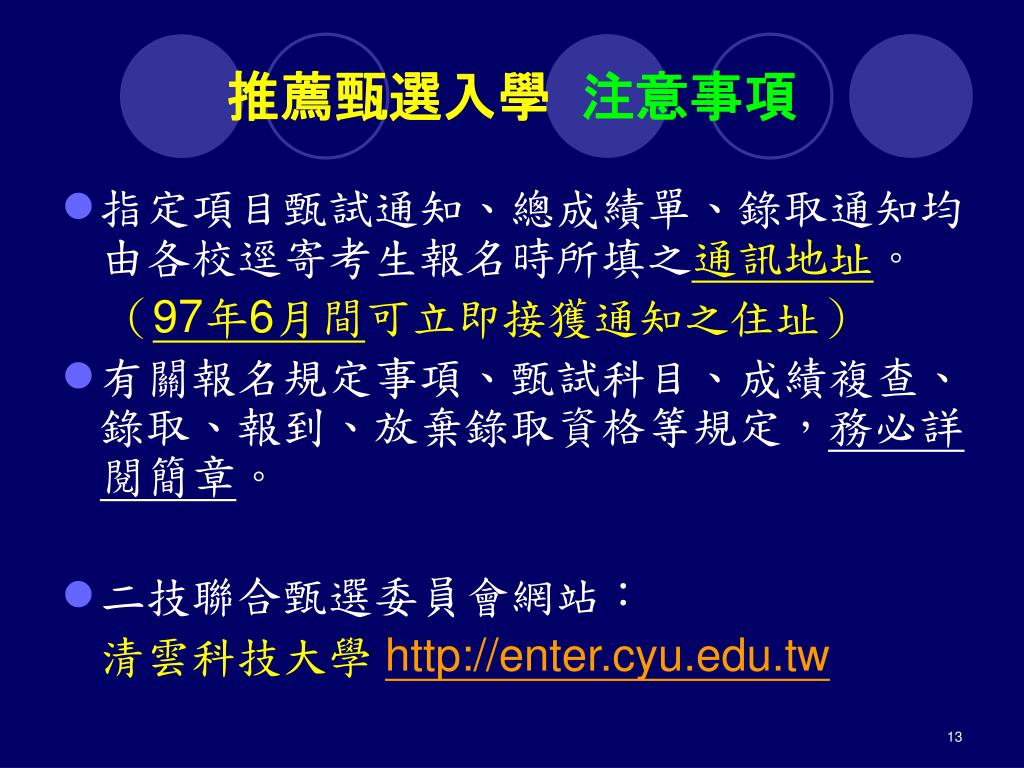 推薦甄選入學 注意事項

指定項目甄試通知、總成績單、錄取通知均由各校逕寄考生報名時所填之通訊地址。
（97年6月間可立即接獲通知之住址）

有關報名規定事項、甄試科目、成績複查、錄取、報到、放棄錄取資格等規定，務必詳閱簡章。

二技聯合甄選委員會網站：
清雲科技大學 http://enter.cyu.edu.tw

13